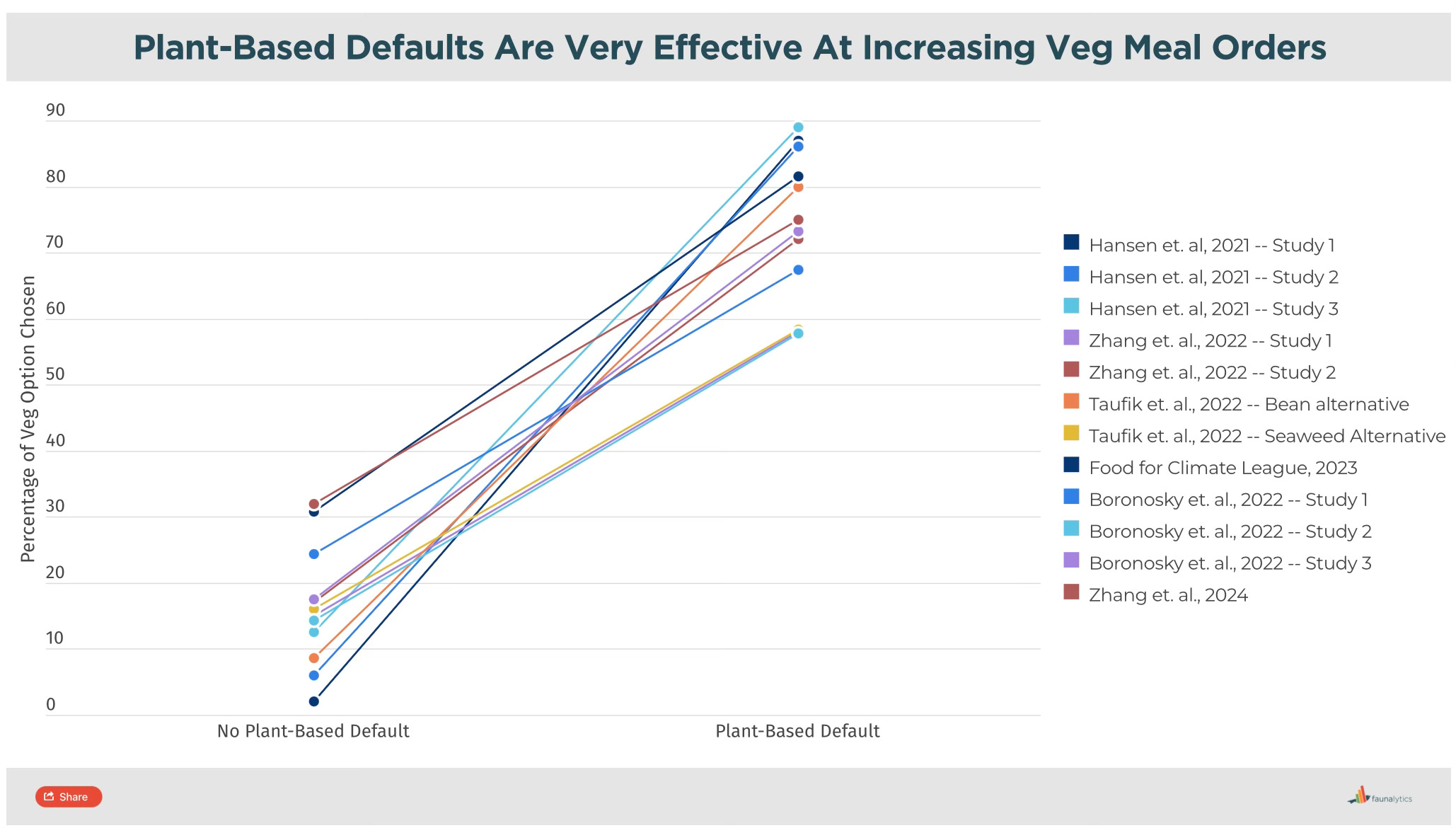 Plant-Based Defaults Are Very Effective At Increasing Veg Meal Orders

Percentage of Veg Option Chosen

90
80
70
60
50
40
30
20
10
0

No Plant-Based Default
Plant-Based Default

Hansen et. al, 2021 -- Study 1
Hansen et. al, 2021 -- Study 2
Hansen et. al, 2021 -- Study 3
Zhang et. al., 2022 -- Study 1
Zhang et. al., 2022 -- Study 2
Taufik et. al., 2022 -- Bean alternative
Taufik et. al., 2022 -- Seaweed Alternative
Food for Climate League, 2023
Boronosky et. al., 2022 -- Study 1
Boronosky et. al., 2022 -- Study 2
Boronosky et. al., 2022 -- Study 3
Zhang et. al., 2024

Share

faunalytics